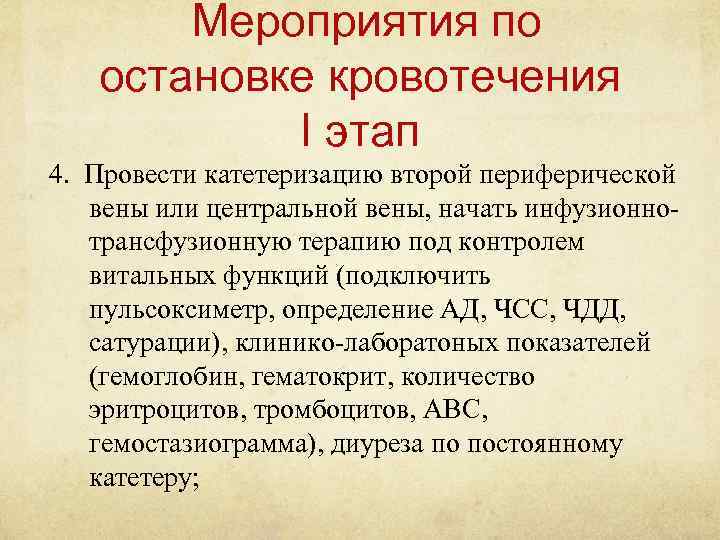 Мероприятия по остановке кровотечения I этап

4. Провести катетеризацию второй периферической вены или центральной вены, начать инфузионно-трансфузионную терапию под контролем витальных функций (подключить пульсоксиметр, определение АД, ЧСС, ЧДД, сатурации), клинико-лаборатоных показателей (гемоглобин, гематокрит, количество эритроцитов, тромбоцитов, АВС, гемостазиограмма), диуреза по постоянному катетеру;